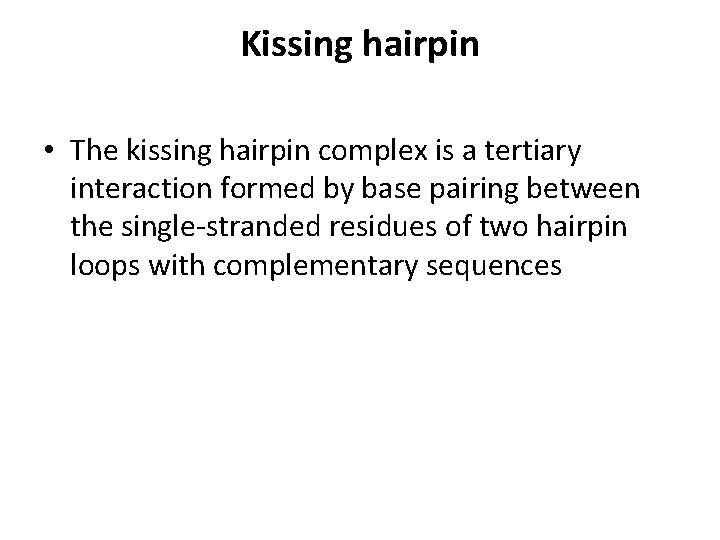 Kissing hairpin

• The kissing hairpin complex is a tertiary interaction formed by base pairing between the single-stranded residues of two hairpin loops with complementary sequences